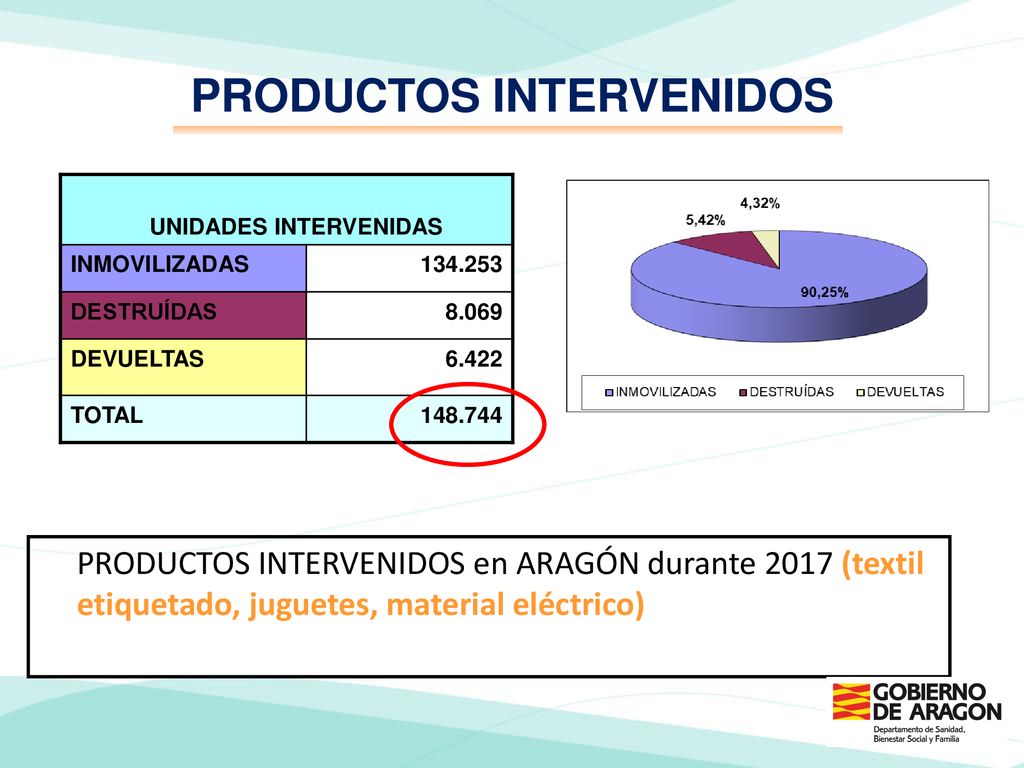 PRODUCTOS INTERVENIDOS

| UNIDADES INTERVENIDAS | |
|---|---|
| INMOVILIZADAS | 134.253 |
| DESTRUÍDAS | 8.069 |
| DEVUELTAS | 6.422 |
| TOTAL | 148.744 |

4,32%
5,42%
90,25%
INMOVILIZADAS DESTRUÍDAS DEVUELTAS

PRODUCTOS INTERVENIDOS en ARAGÓN durante 2017 (textil etiquetado, juguetes, material eléctrico)

GOBIERNO DE ARAGON
Departamento de Sanidad, Bienestar Social y Familia